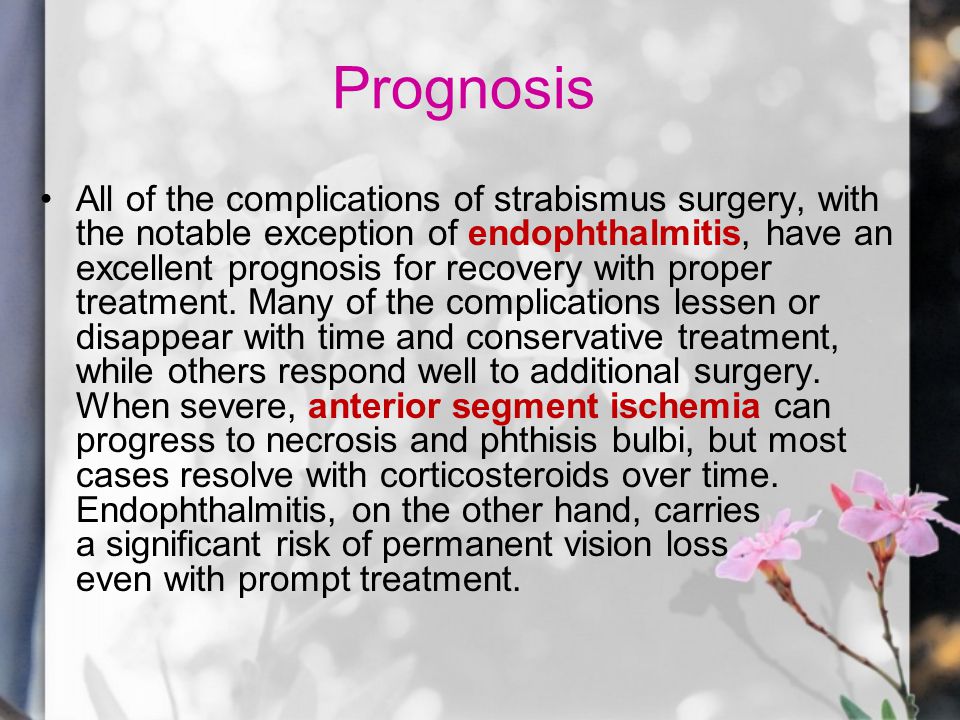 Prognosis

• All of the complications of strabismus surgery, with the notable exception of endophthalmitis, have an excellent prognosis for recovery with proper treatment. Many of the complications lessen or disappear with time and conservative treatment, while others respond well to additional surgery. When severe, anterior segment ischemia can progress to necrosis and phthisis bulbi, but most cases resolve with corticosteroids over time. Endophthalmitis, on the other hand, carries a significant risk of permanent vision loss even with prompt treatment.